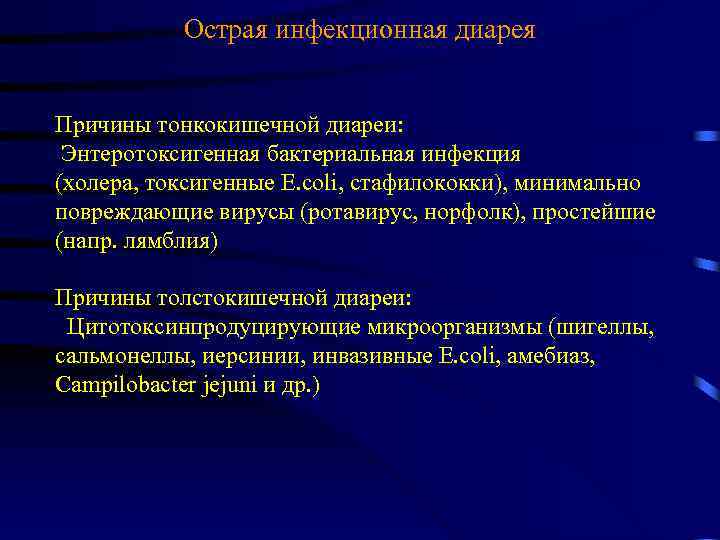 Острая инфекционная диарея

Причины тонкокишечной диареи:
Энтеротоксигенная бактериальная инфекция (холера, токсигенные E.coli, стафилококки), минимально повреждающие вирусы (ротавирус, норфолк), простейшие (напр. лямблия)

Причины толстокишечной диареи:
Цитотоксинпродуцирующие микроорганизмы (шигеллы, сальмонеллы, иерсинии, инвазивные E.coli, амебиаз, Campilobacter jejuni и др.)